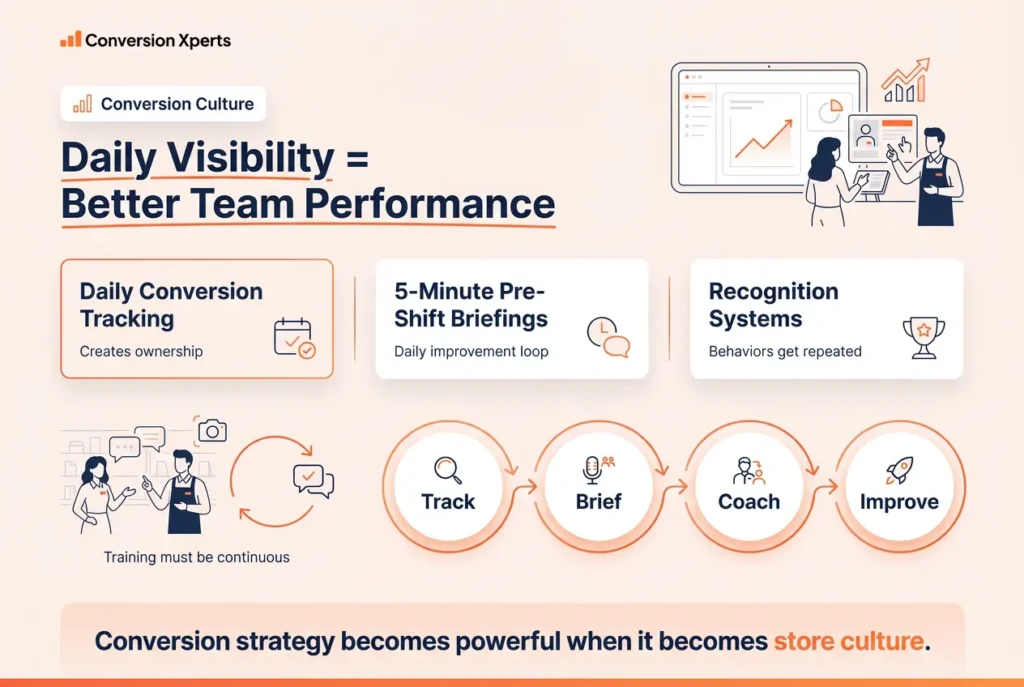 Conversion Xperts

Conversion Culture

Daily Visibility = Better Team Performance

Daily Conversion Tracking
Creates ownership

5-Minute Pre-Shift Briefings
Daily improvement loop

Recognition Systems
Behaviors get repeated

Training must be continuous

Track

Brief

Coach

Improve

Conversion strategy becomes powerful when it becomes store culture.